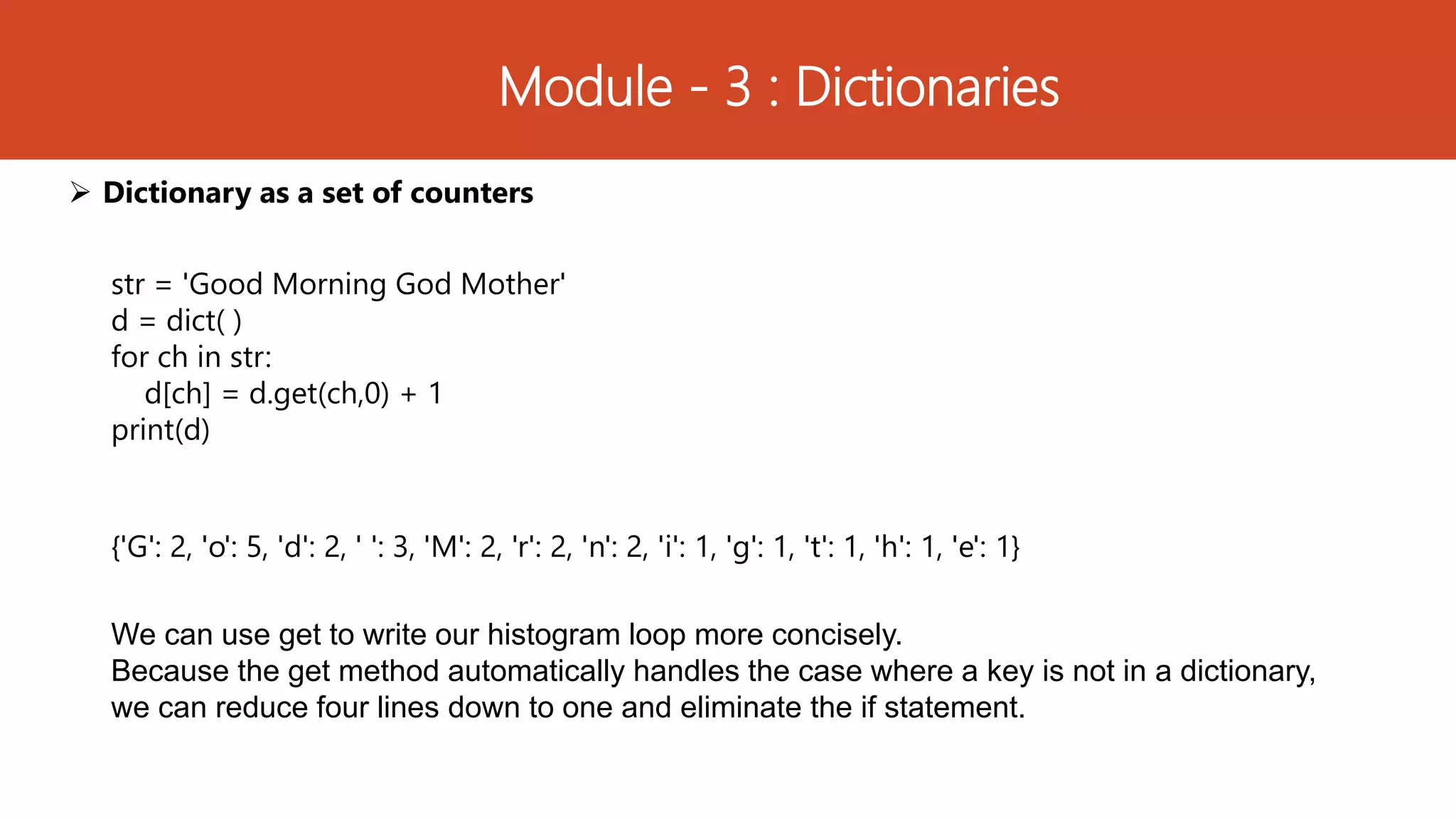 Module - 3 : Dictionaries

➢ Dictionary as a set of counters

str = 'Good Morning God Mother'
d = dict( )
for ch in str:
    d[ch] = d.get(ch,0) + 1
print(d)

{'G': 2, 'o': 5, 'd': 2, ' ': 3, 'M': 2, 'r': 2, 'n': 2, 'i': 1, 'g': 1, 't': 1, 'h': 1, 'e': 1}

We can use get to write our histogram loop more concisely.
Because the get method automatically handles the case where a key is not in a dictionary, we can reduce four lines down to one and eliminate the if statement.